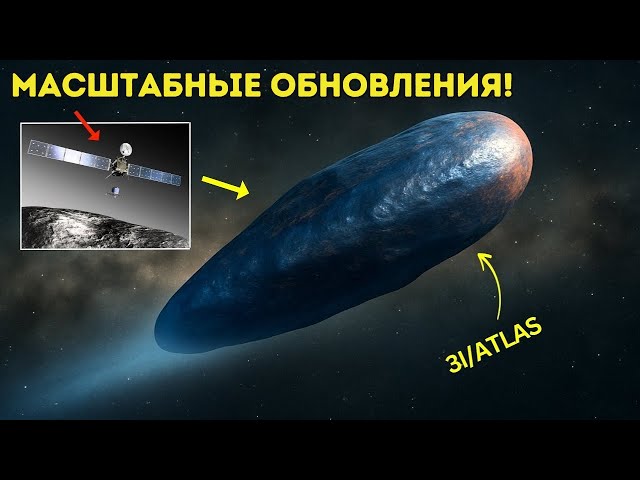 МАСШТАБНЫЕ ОБНОВЛЕНИЯ!

3I/ATLAS